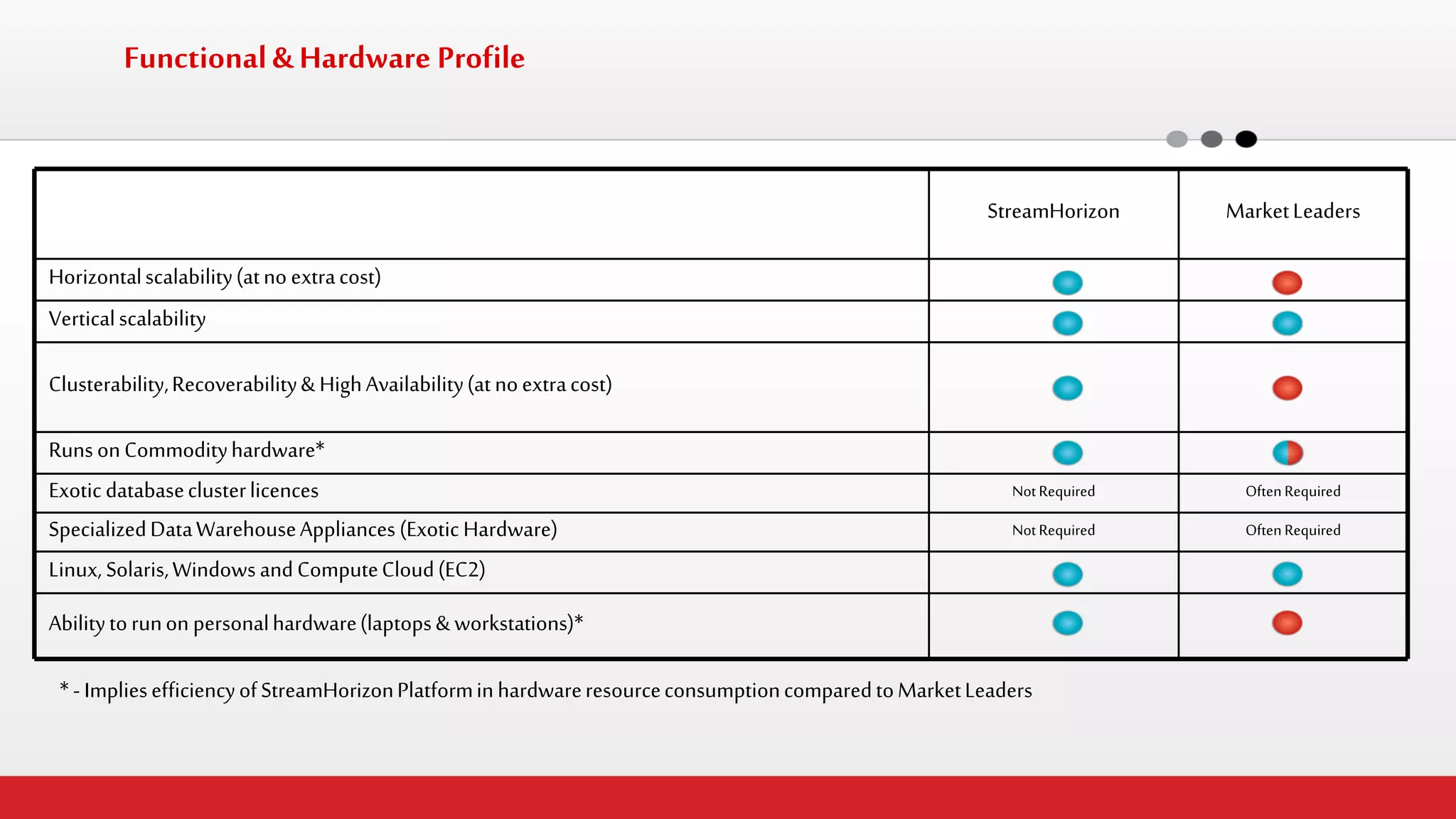 Functional & Hardware Profile

| | StreamHorizon | Market Leaders |
|---|---|---|
| Horizontal scalability (at no extra cost) | | |
| Vertical scalability | | |
| Clusterability, Recoverability & High Availability (at no extra cost) | | |
| Runs on Commodity hardware* | | |
| Exotic database cluster licences | Not Required | Often Required |
| Specialized Data Warehouse Appliances (Exotic Hardware) | Not Required | Often Required |
| Linux, Solaris, Windows and Compute Cloud (EC2) | | |
| Ability to run on personal hardware (laptops & workstations)* | | |

* - Implies efficiency of StreamHorizon Platform in hardware resource consumption compared to Market Leaders